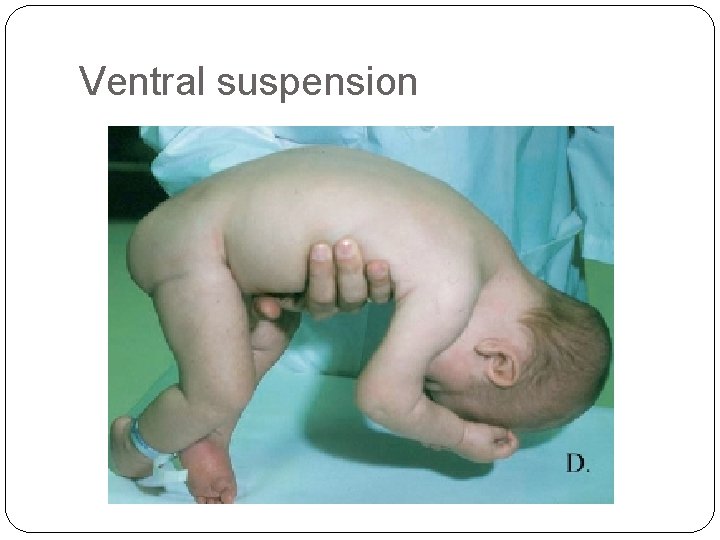 Ventral suspension

D.